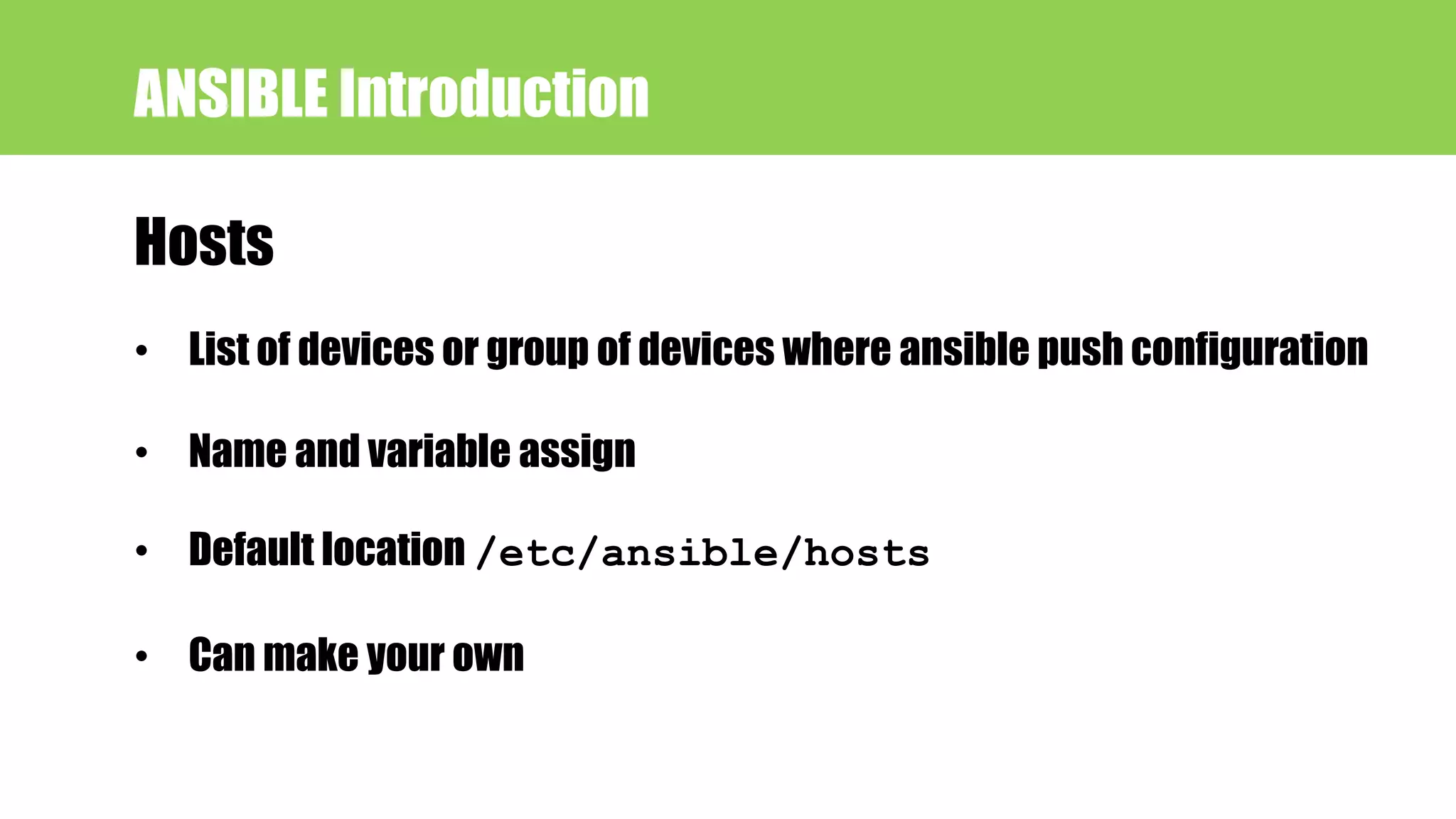 ANSIBLE Introduction

Hosts

• List of devices or group of devices where ansible push configuration

• Name and variable assign

• Default location /etc/ansible/hosts

• Can make your own